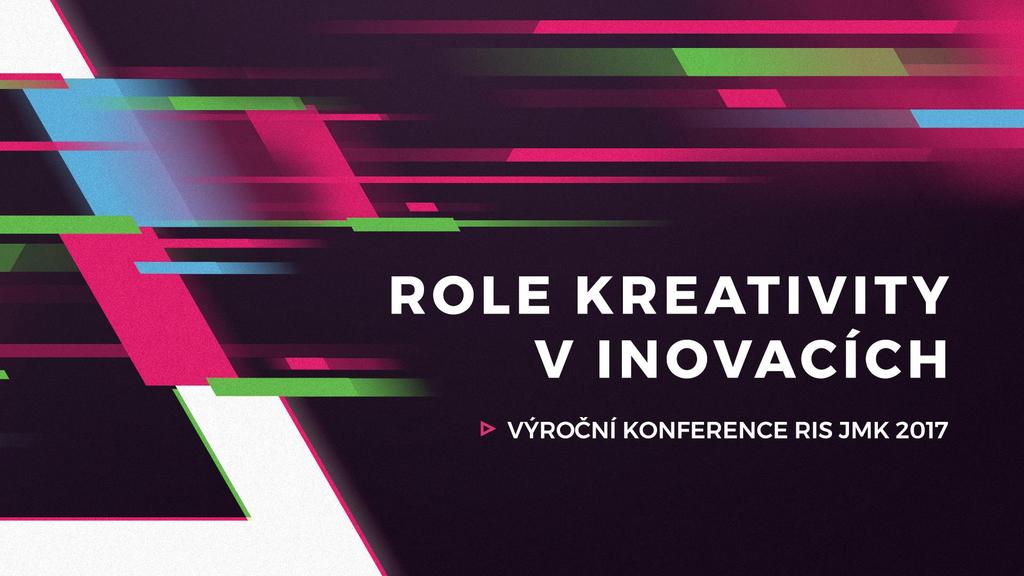 ROLE KREATIVITY
V INOVACÍCH

VÝROČNÍ KONFERENCE RIS JMK 2017